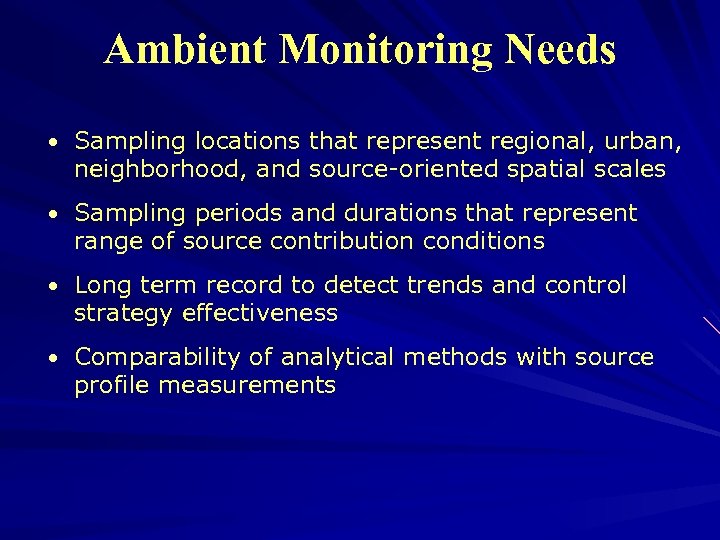 Ambient Monitoring Needs

• Sampling locations that represent regional, urban, neighborhood, and source-oriented spatial scales

• Sampling periods and durations that represent range of source contribution conditions

• Long term record to detect trends and control strategy effectiveness

• Comparability of analytical methods with source profile measurements